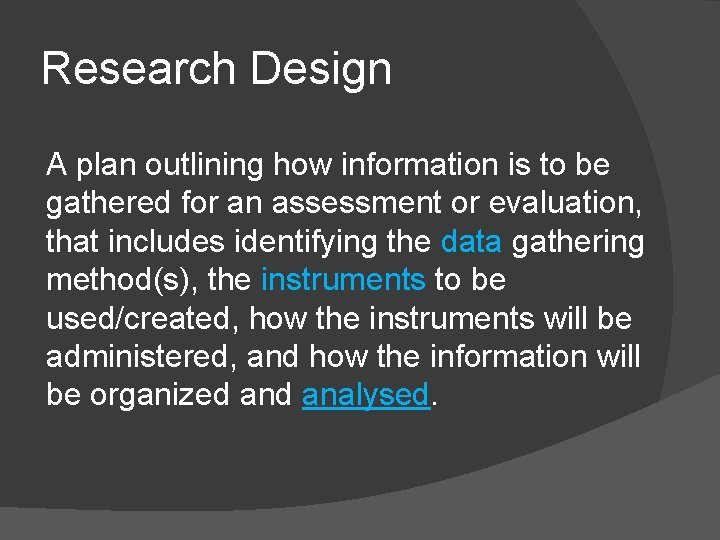 Research Design

A plan outlining how information is to be gathered for an assessment or evaluation, that includes identifying the data gathering method(s), the instruments to be used/created, how the instruments will be administered, and how the information will be organized and analysed.